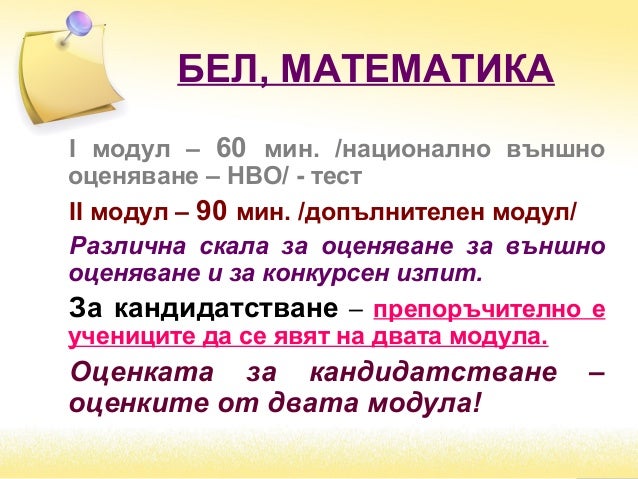 БЕЛ, МАТЕМАТИКА

I модул – 60 мин. /национално външно оценяване – НВО/ - тест

II модул – 90 мин. /допълнителен модул/

Различна скала за оценяване за външно оценяване и за конкурсен изпит.

За кандидатстване – препоръчително е учениците да се явят на двата модула.

Оценката за кандидатстване – оценките от двата модула!